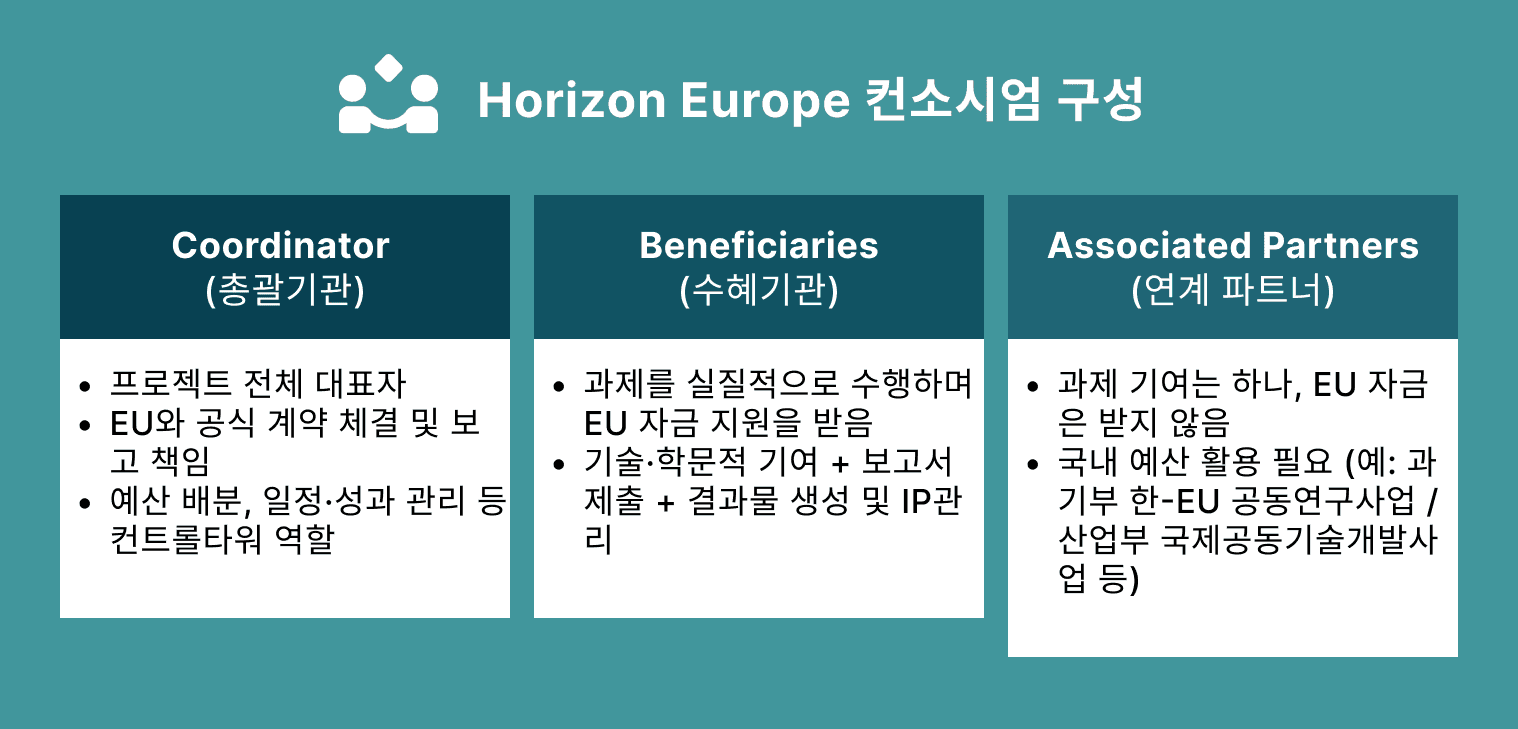 Horizon Europe 컨소시엄 구성

Coordinator
(총괄기관)

- 프로젝트 전체 대표자
- EU와 공식 계약 체결 및 보고 책임
- 예산 배분, 일정·성과 관리 등 컨트롤타워 역할

Beneficiaries
(수혜기관)

- 과제를 실질적으로 수행하며 EU 자금 지원을 받음
- 기술·학문적 기여 + 보고서 제출 + 결과물 생성 및 IP관리

Associated Partners
(연계 파트너)

- 과제 기여는 하나, EU 자금은 받지 않음
- 국내 예산 활용 필요 (예: 과기부 한-EU 공동연구사업 / 산업부 국제공동기술개발사업 등)